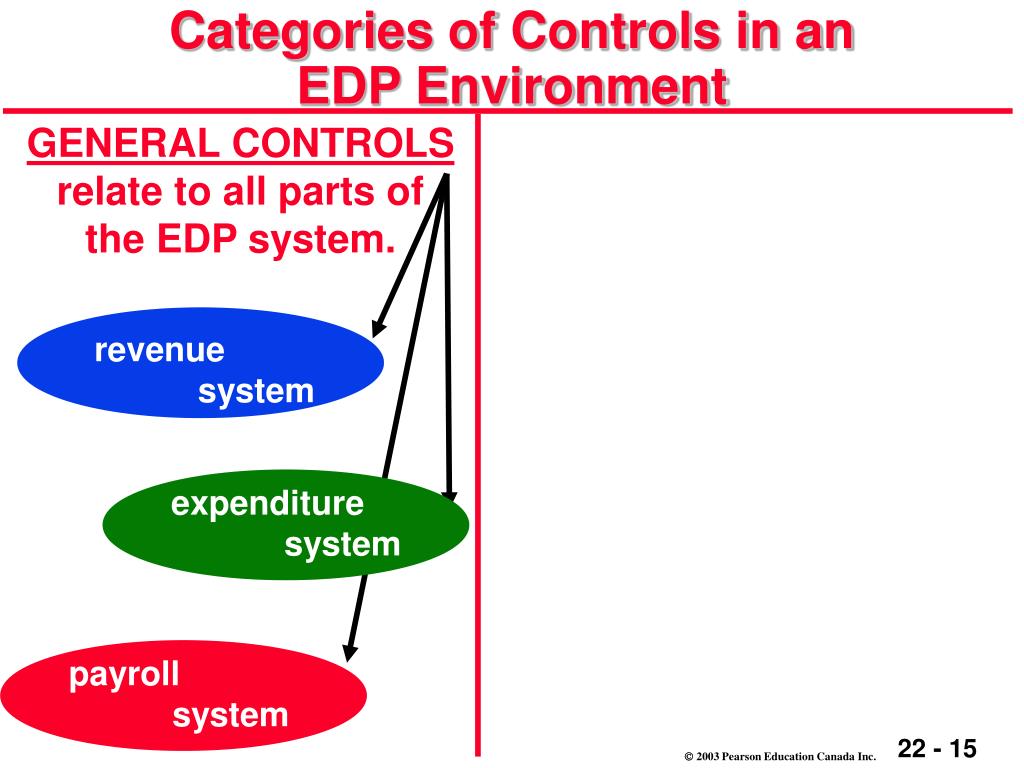 Categories of Controls in an EDP Environment

GENERAL CONTROLS relate to all parts of the EDP system.

revenue system

expenditure system

payroll system

© 2003 Pearson Education Canada Inc.

22 - 15